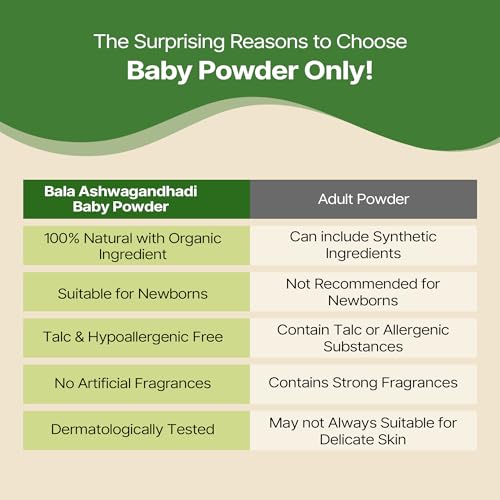 The Surprising Reasons to Choose
Baby Powder Only!

| Bala Ashwagandhadi Baby Powder | Adult Powder |
|---|---|
| 100% Natural with Organic Ingredient | Can include Synthetic Ingredients |
| Suitable for Newborns | Not Recommended for Newborns |
| Talc & Hypoallergenic Free | Contain Talc or Allergenic Substances |
| No Artificial Fragrances | Contains Strong Fragrances |
| Dermatologically Tested | May not Always Suitable for Delicate Skin |